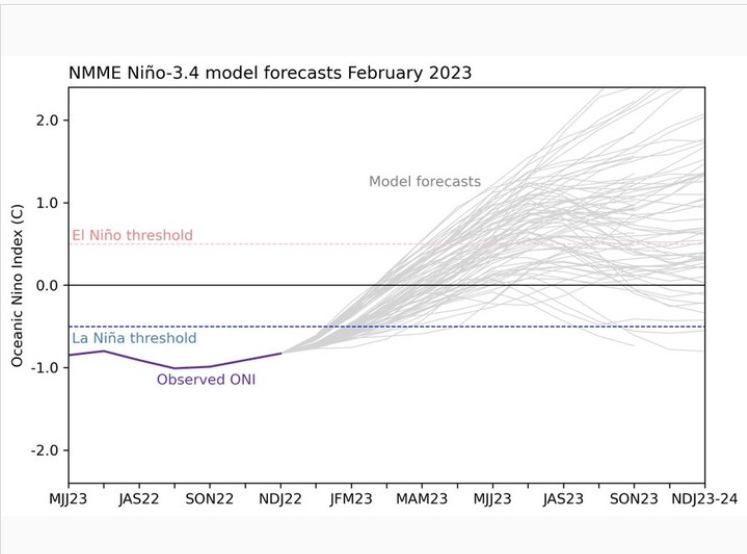 NMME Niño-3.4 model forecasts February 2023

Oceanic Nino Index (C)

2.0
1.0
0.0
-1.0
-2.0

Model forecasts

El Niño threshold

La Niña threshold

Observed ONI

MJJ23
JAS22
SON22
NDJ22
JFM23
MAM23
MJJ23
JAS23
SON23
NDJ23-24